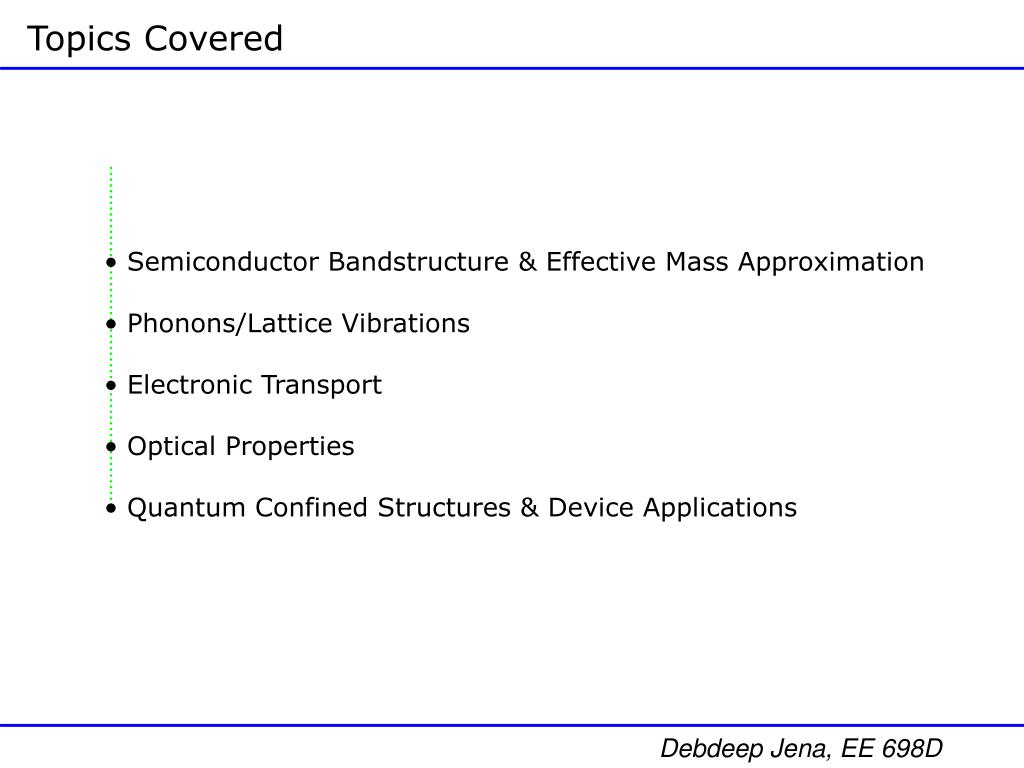 Topics Covered

• Semiconductor Bandstructure & Effective Mass Approximation

• Phonons/Lattice Vibrations

• Electronic Transport

• Optical Properties

• Quantum Confined Structures & Device Applications

Debdeep Jena, EE 698D